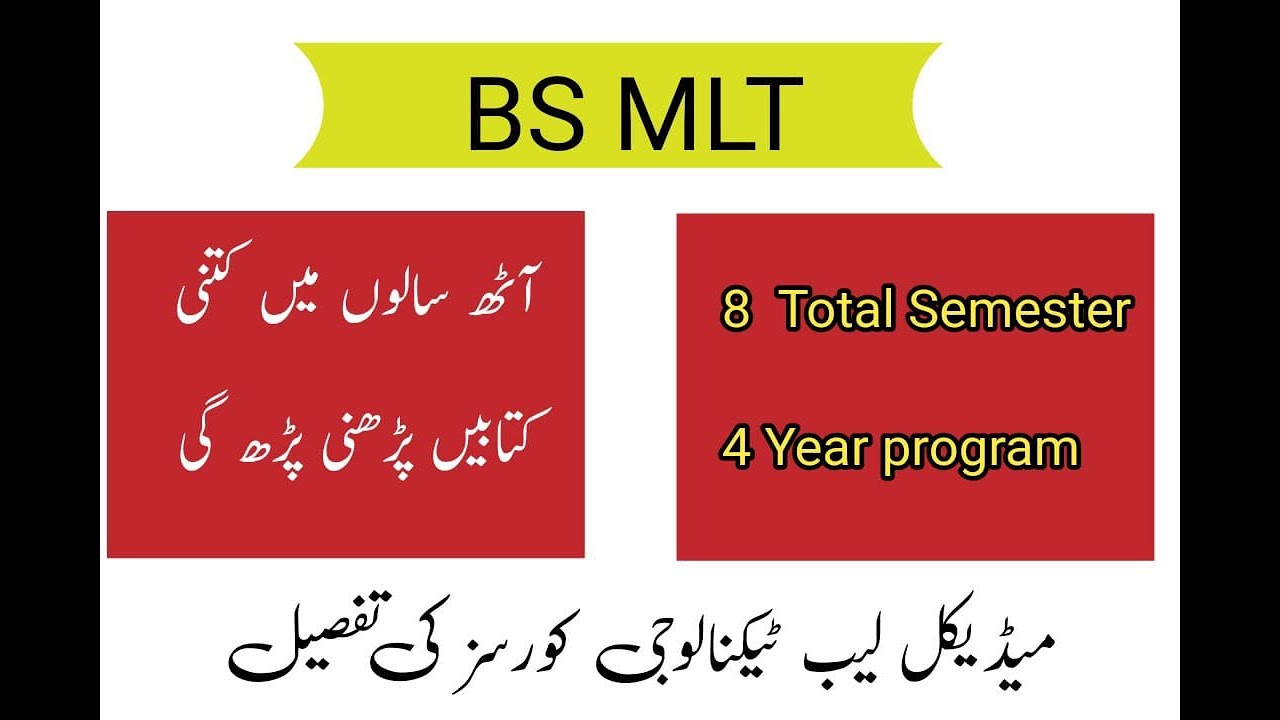 BS MLT

آٹھ سالوں میں کتنی کتابیں پڑھنی پڑھ گی

8 Total Semester

4 Year program

میڈیکل لیب ٹیکنالوجی کورسز کی تفصیل